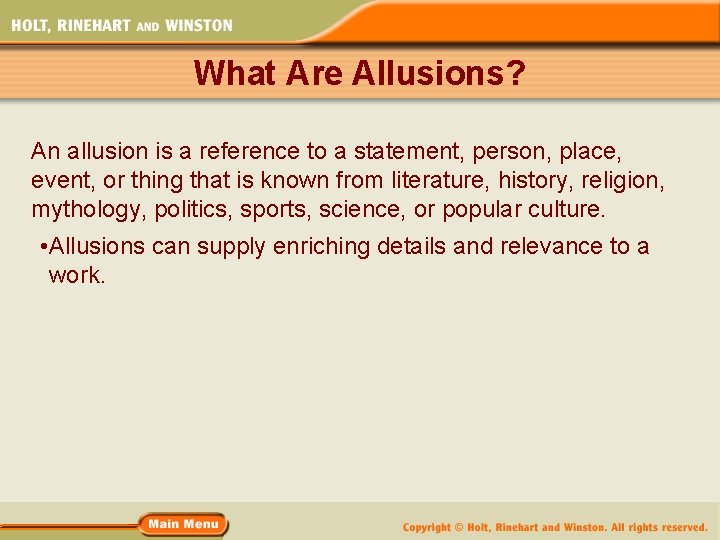 HOLT, RINEHART AND WINSTON

What Are Allusions?

An allusion is a reference to a statement, person, place, event, or thing that is known from literature, history, religion, mythology, politics, sports, science, or popular culture.

•Allusions can supply enriching details and relevance to a work.

Main Menu

Copyright © Holt, Rinehart and Winston. All rights reserved.